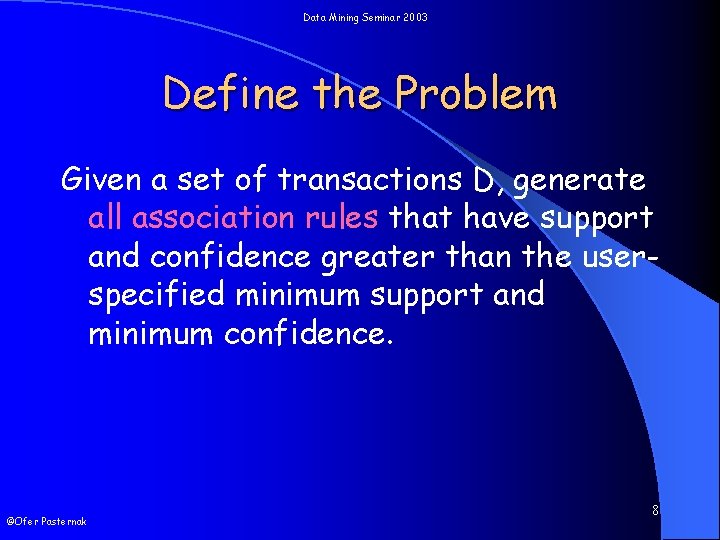 Data Mining Seminar 2003

Define the Problem

Given a set of transactions D, generate all association rules that have support and confidence greater than the user-specified minimum support and minimum confidence.

8

©Ofer Pasternak